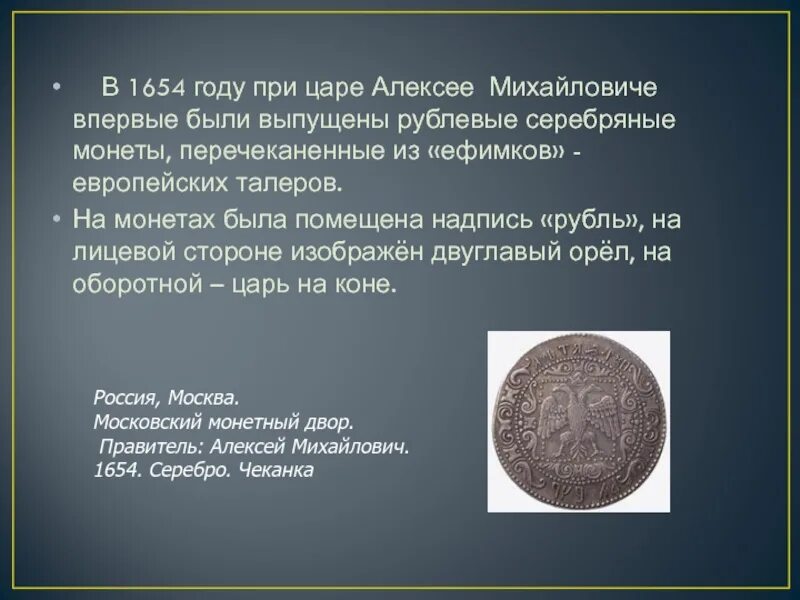 • В 1654 году при царе Алексее Михайловиче впервые были выпущены рублевые серебряные монеты, перечеканенные из «ефимков» - европейских талеров.

• На монетах была помещена надпись «рубль», на лицевой стороне изображён двуглавый орёл, на оборотной – царь на коне.

Россия, Москва.
Московский монетный двор.
Правитель: Алексей Михайлович.
1654. Серебро. Чеканка